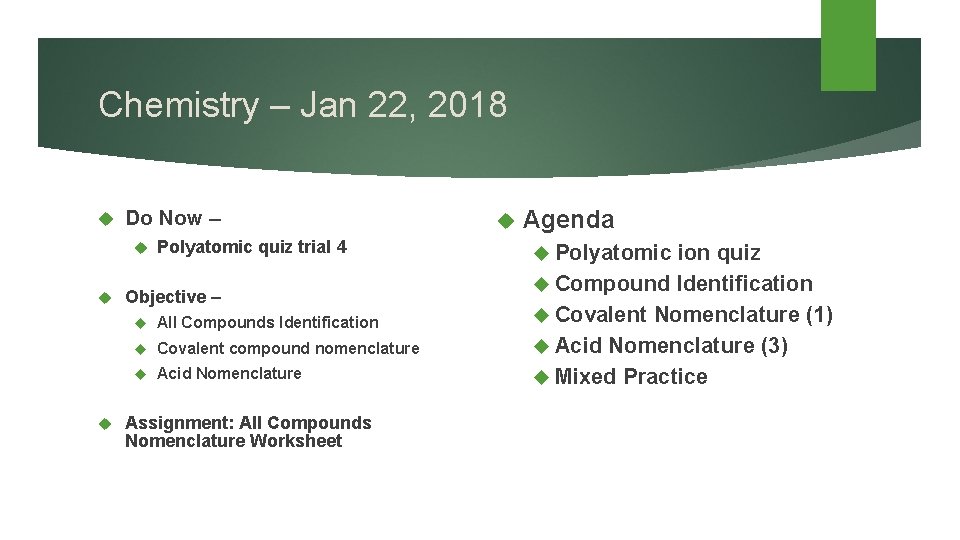 Chemistry – Jan 22, 2018

Do Now –

Polyatomic quiz trial 4

Objective –

All Compounds Identification

Covalent compound nomenclature

Acid Nomenclature

Assignment: All Compounds Nomenclature Worksheet

Agenda

Polyatomic ion quiz

Compound Identification

Covalent Nomenclature (1)

Acid Nomenclature (3)

Mixed Practice